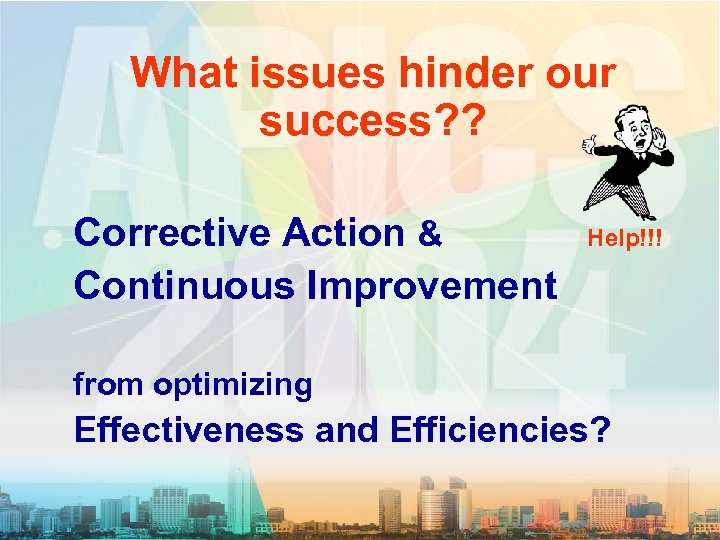 APICS 2004

What issues hinder our success??

Corrective Action &
Continuous Improvement

Help!!!

from optimizing
Effectiveness and Efficiencies?